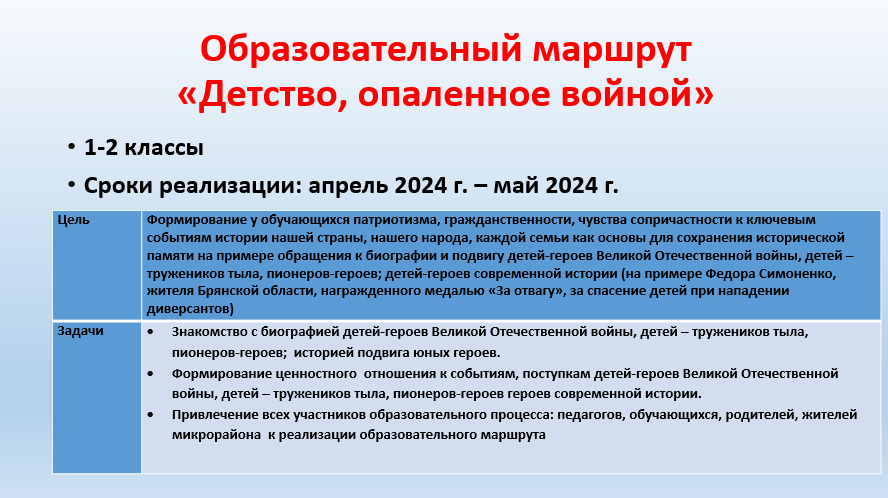 Образовательный маршрут «Детство, опаленное войной»

• 1-2 классы

• Сроки реализации: апрель 2024 г. – май 2024 г.

| Цель | Формирование у обучающихся патриотизма, гражданственности, чувства сопричастности к ключевым событиям истории нашей страны, нашего народа, каждой семьи как основы для сохранения исторической памяти на примере обращения к биографии и подвигу детей-героев Великой Отечественной войны, детей – тружеников тыла, пионеров-героев; детей-героев современной истории (на примере Федора Симоненко, жителя Брянской области, награжденного медалью «За отвагу», за спасение детей при нападении диверсантов) |
|---|---|
| Задачи | • Знакомство с биографией детей-героев Великой Отечественной войны, детей – тружеников тыла, пионеров-героев; историей подвига юных героев. • Формирование ценностного отношения к событиям, поступкам детей-героев Великой Отечественной войны, детей – тружеников тыла, пионеров-героев героев современной истории. • Привлечение всех участников образовательного процесса: педагогов, обучающихся, родителей, жителей микрорайона к реализации образовательного маршрута |